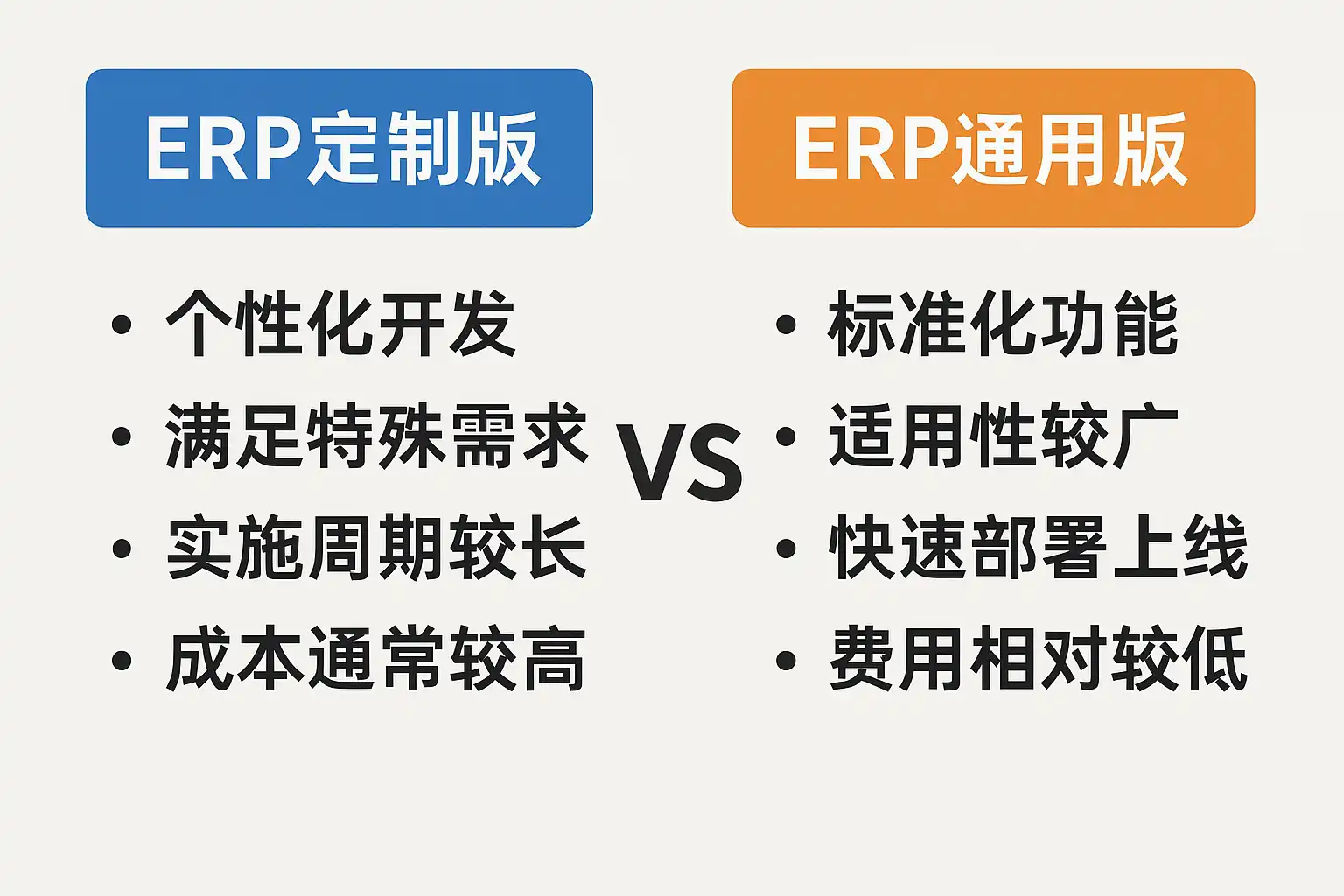 ERP定制版

• 个性化开发
• 满足特殊需求
• 实施周期较长
• 成本通常较高

VS

ERP通用版

• 标准化功能
• 适用性较广
• 快速部署上线
• 费用相对较低